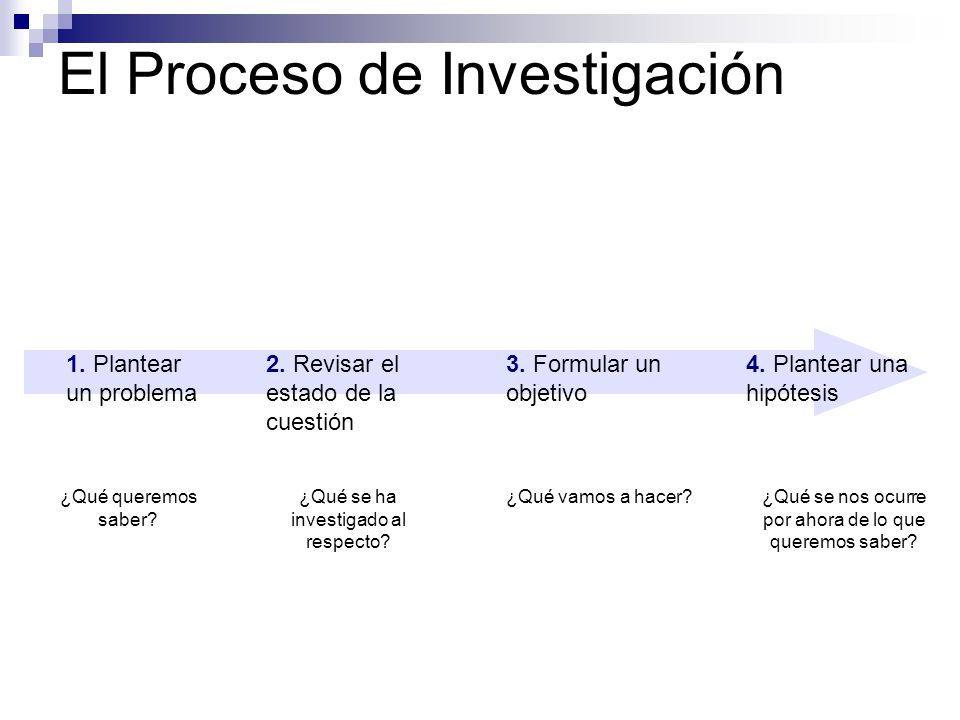 El Proceso de Investigación

1. Plantear un problema

2. Revisar el estado de la cuestión

3. Formular un objetivo

4. Plantear una hipótesis

¿Qué queremos saber?

¿Qué se ha investigado al respecto?

¿Qué vamos a hacer?

¿Qué se nos ocurre por ahora de lo que queremos saber?